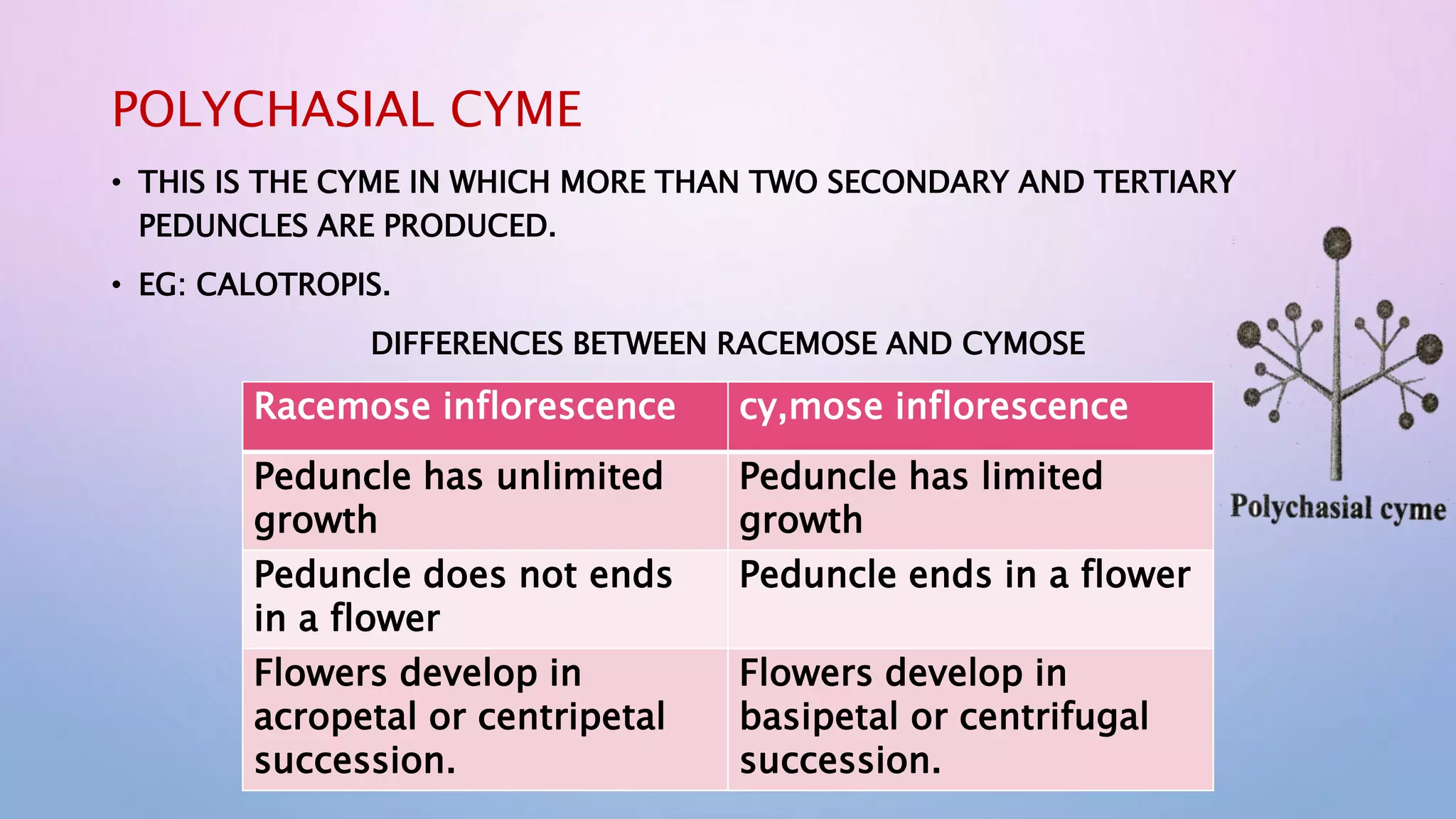 POLYCHASIAL CYME

• THIS IS THE CYME IN WHICH MORE THAN TWO SECONDARY AND TERTIARY PEDUNCLES ARE PRODUCED.

• EG: CALOTROPIS.

DIFFERENCES BETWEEN RACEMOSE AND CYMOSE

| Racemose inflorescence | cy,mose inflorescence |
|---|---|
| Peduncle has unlimited growth | Peduncle has limited growth |
| Peduncle does not ends in a flower | Peduncle ends in a flower |
| Flowers develop in acropetal or centripetal succession. | Flowers develop in basipetal or centrifugal succession. |

Polychasial cyme